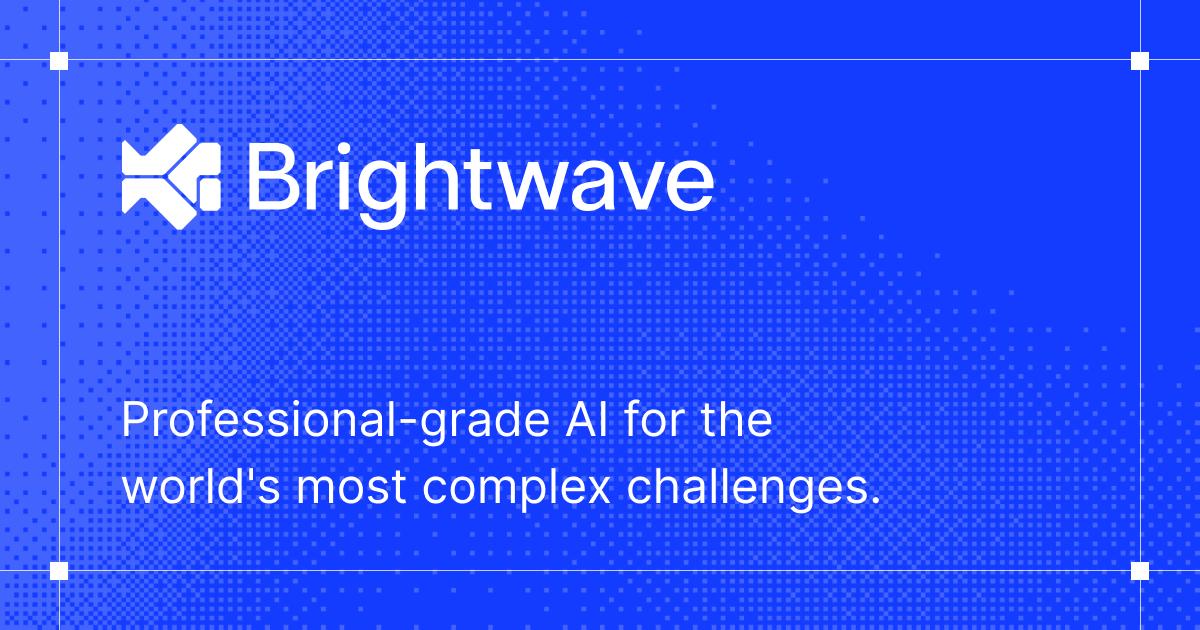 Brightwave

Professional-grade AI for the world's most complex challenges.